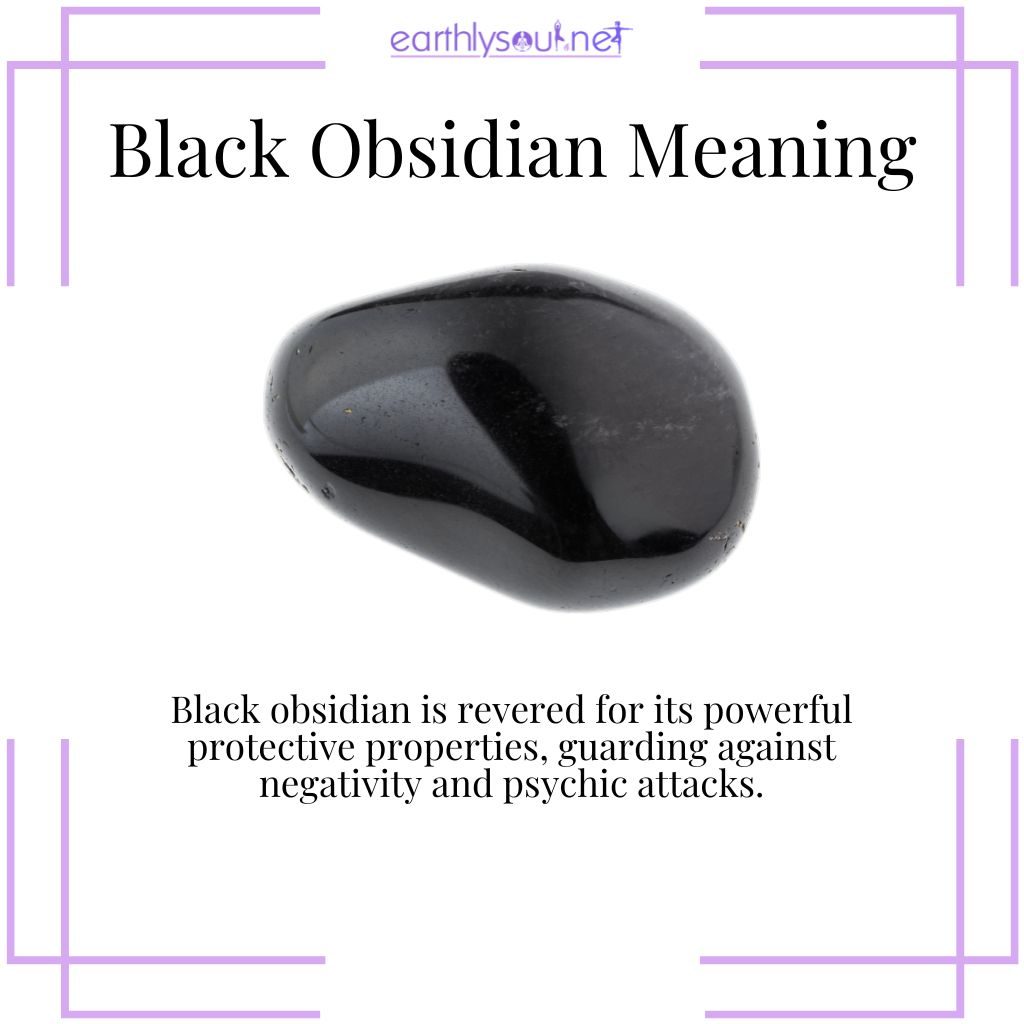 earthlysoul.net

Black Obsidian Meaning

Black obsidian is revered for its powerful protective properties, guarding against negativity and psychic attacks.